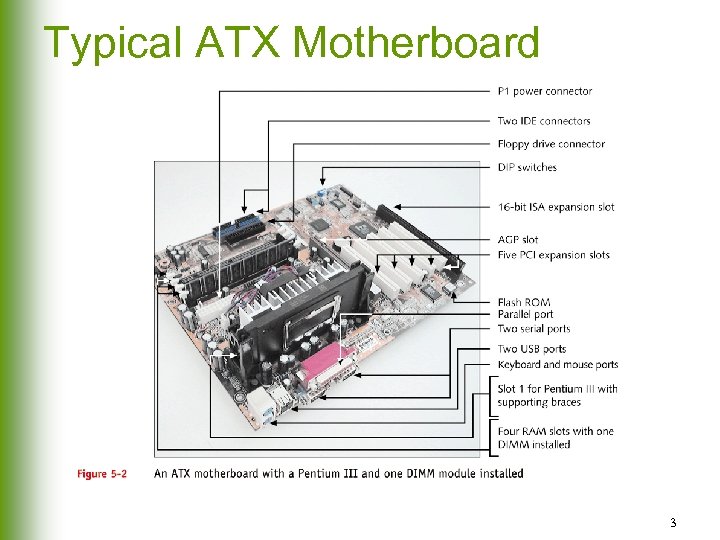 Typical ATX Motherboard

P1 power connector

Two IDE connectors

Floppy drive connector

DIP switches

16-bit ISA expansion slot

AGP slot

Five PCI expansion slots

Flash ROM

Parallel port

Two serial ports

Two USB ports

Keyboard and mouse ports

Slot 1 for Pentium III with supporting braces

Four RAM slots with one DIMM installed

Figure 5-2 An ATX motherboard with a Pentium III and one DIMM module installed

3